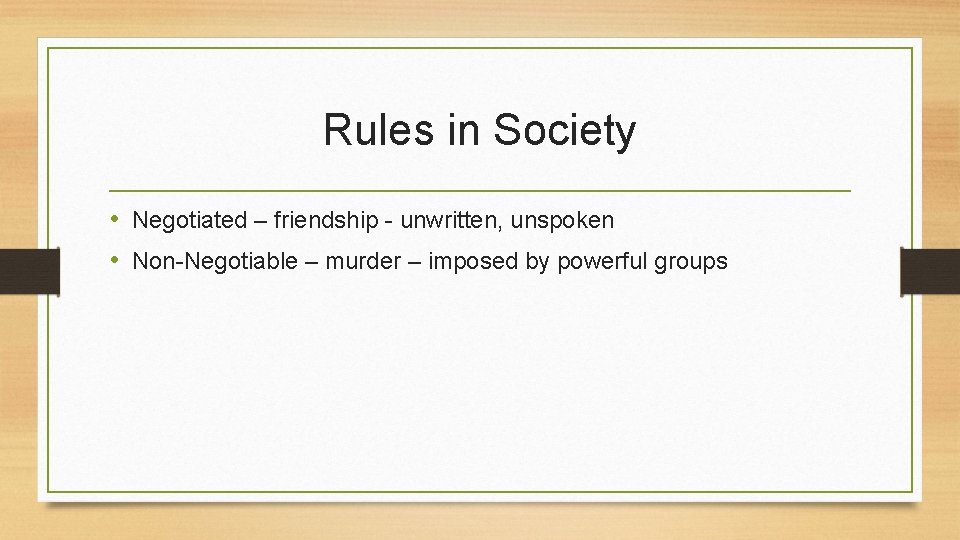 Rules in Society

• Negotiated – friendship - unwritten, unspoken
• Non-Negotiable – murder – imposed by powerful groups